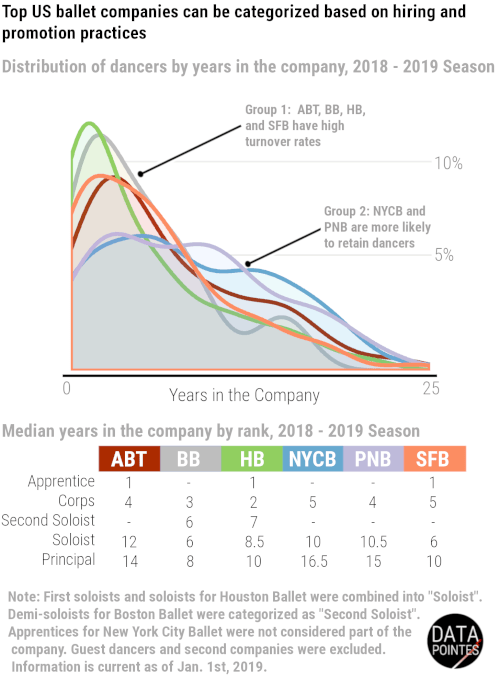 Top US ballet companies can be categorized based on hiring and promotion practices

Distribution of dancers by years in the company, 2018 - 2019 Season

Group 1: ABT, BB, HB, and SFB have high turnover rates

10%

Group 2: NYCB and PNB are more likely to retain dancers

5%

0

Years in the Company

25

Median years in the company by rank, 2018 - 2019 Season

| | ABT | BB | HB | NYCB | PNB | SFB |
|---|---|---|---|---|---|---|
| Apprentice | 1 | - | 1 | - | - | 1 |
| Corps | 4 | 3 | 2 | 5 | 4 | 5 |
| Second Soloist | - | 6 | 7 | - | - | - |
| Soloist | 12 | 6 | 8.5 | 10 | 10.5 | 6 |
| Principal | 14 | 8 | 10 | 16.5 | 15 | 10 |

Note: First soloists and soloists for Houston Ballet were combined into "Soloist". Demi-soloists for Boston Ballet were categorized as "Second Soloist". Apprentices for New York City Ballet were not considered part of the company. Guest dancers and second companies were excluded. Information is current as of Jan. 1st, 2019.

DATA POINTES